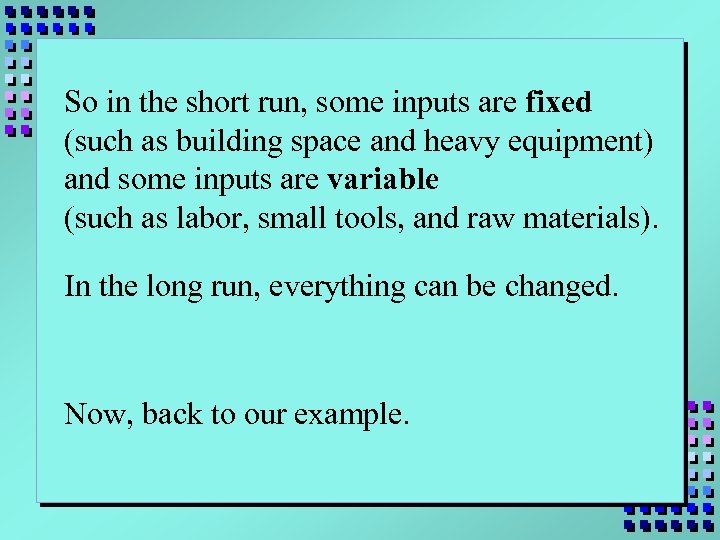 So in the short run, some inputs are fixed (such as building space and heavy equipment) and some inputs are variable (such as labor, small tools, and raw materials).

In the long run, everything can be changed.

Now, back to our example.